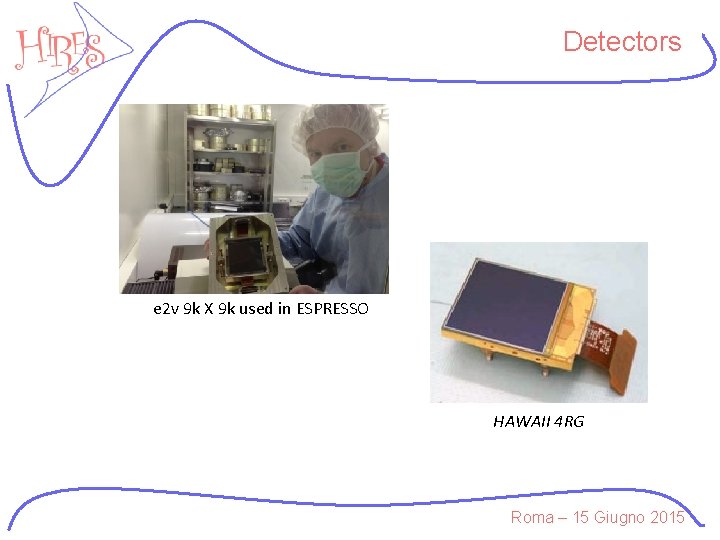 HIRES

Detectors

e2v 9k X 9k used in ESPRESSO

HAWAII 4RG

Roma – 15 Giugno 2015